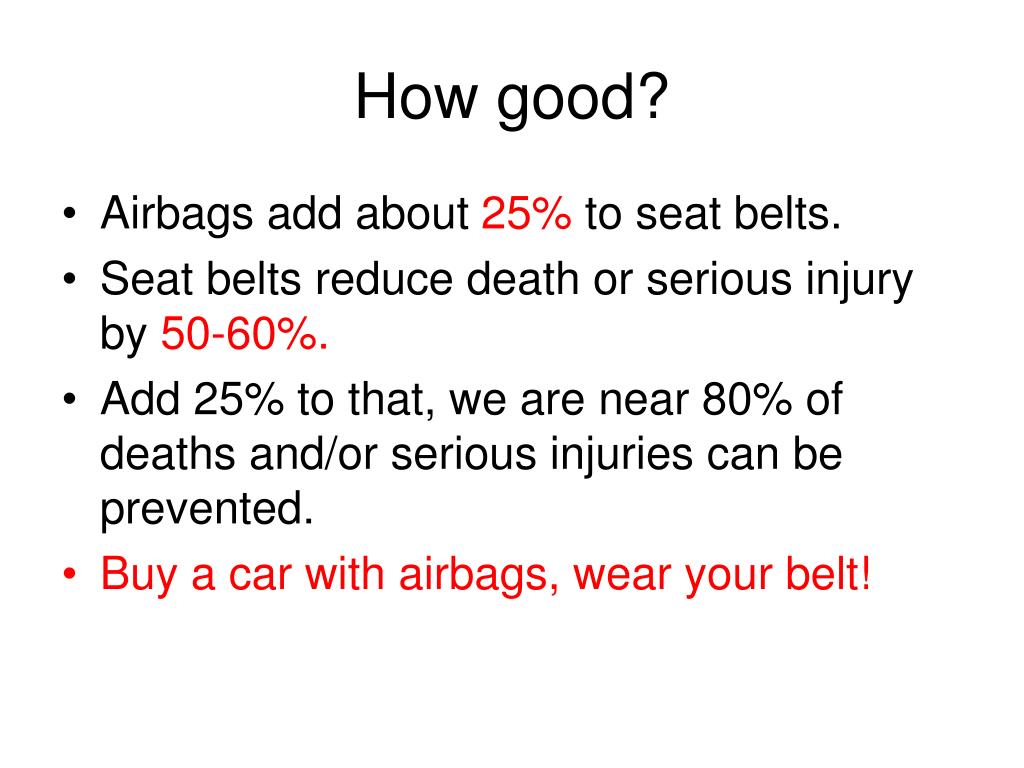 How good?

• Airbags add about 25% to seat belts.
• Seat belts reduce death or serious injury by 50-60%.
• Add 25% to that, we are near 80% of deaths and/or serious injuries can be prevented.
• Buy a car with airbags, wear your belt!